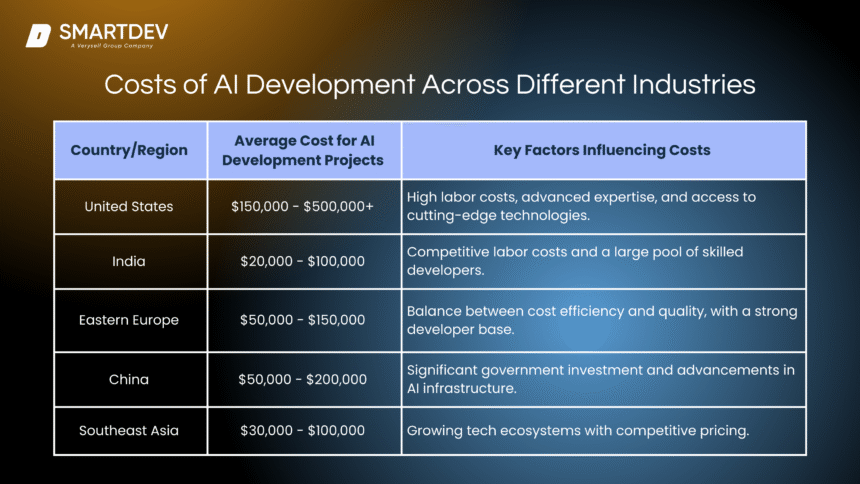 SMARTDEV
A Verysell Group Company

Costs of AI Development Across Different Industries

| Country/Region | Average Cost for AI Development Projects | Key Factors Influencing Costs |
|---|---|---|
| United States | \$150,000 - \$500,000+ | High labor costs, advanced expertise, and access to cutting-edge technologies. |
| India | \$20,000 - \$100,000 | Competitive labor costs and a large pool of skilled developers. |
| Eastern Europe | \$50,000 - \$150,000 | Balance between cost efficiency and quality, with a strong developer base. |
| China | \$50,000 - \$200,000 | Significant government investment and advancements in AI infrastructure. |
| Southeast Asia | \$30,000 - \$100,000 | Growing tech ecosystems with competitive pricing. |